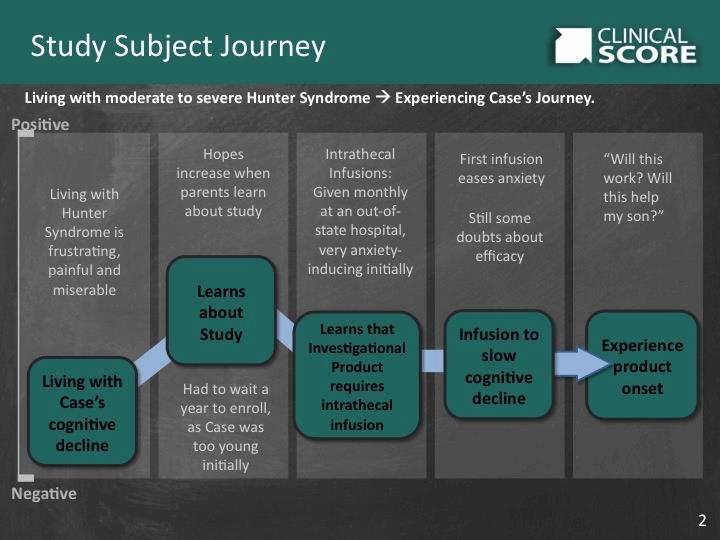 Study Subject Journey

CLINICAL SCORE

Living with moderate to severe Hunter Syndrome → Experiencing Case's Journey.

Positive

Living with Hunter Syndrome is frustrating, painful and miserable

Living with Case's cognitive decline

Hopes increase when parents learn about study

Learns about Study

Had to wait a year to enroll, as Case was too young initially

Intrathecal Infusions: Given monthly at an out-of-state hospital, very anxiety-inducing initially

Learns that Investigational Product requires intrathecal infusion

First infusion eases anxiety

Still some doubts about efficacy

Infusion to slow cognitive decline

"Will this work? Will this help my son?"

Experience product onset

Negative

2